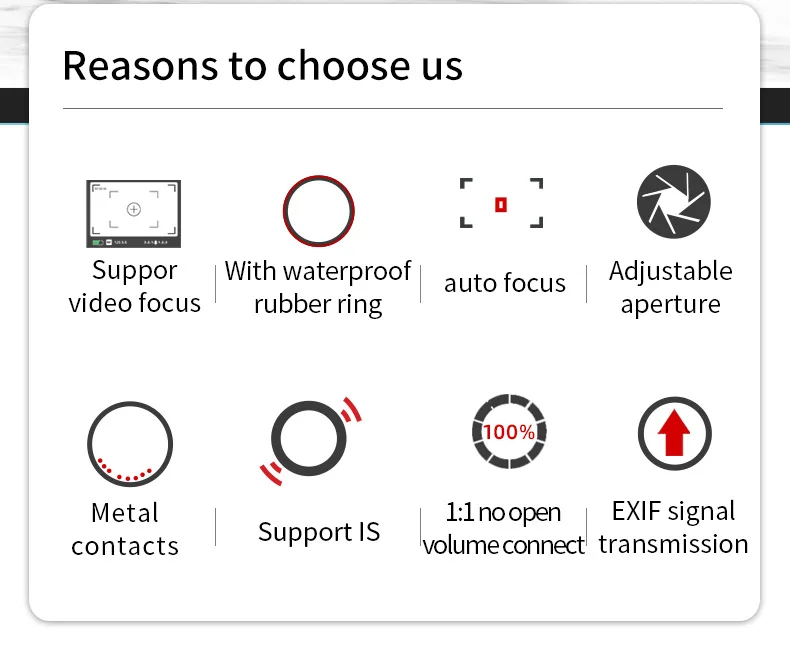 Reasons to choose us

Suppor video focus

With waterproof rubber ring

auto focus

Adjustable aperture

Metal contacts

Support IS

100%

1:1 no open volume connect

EXIF signal transmission